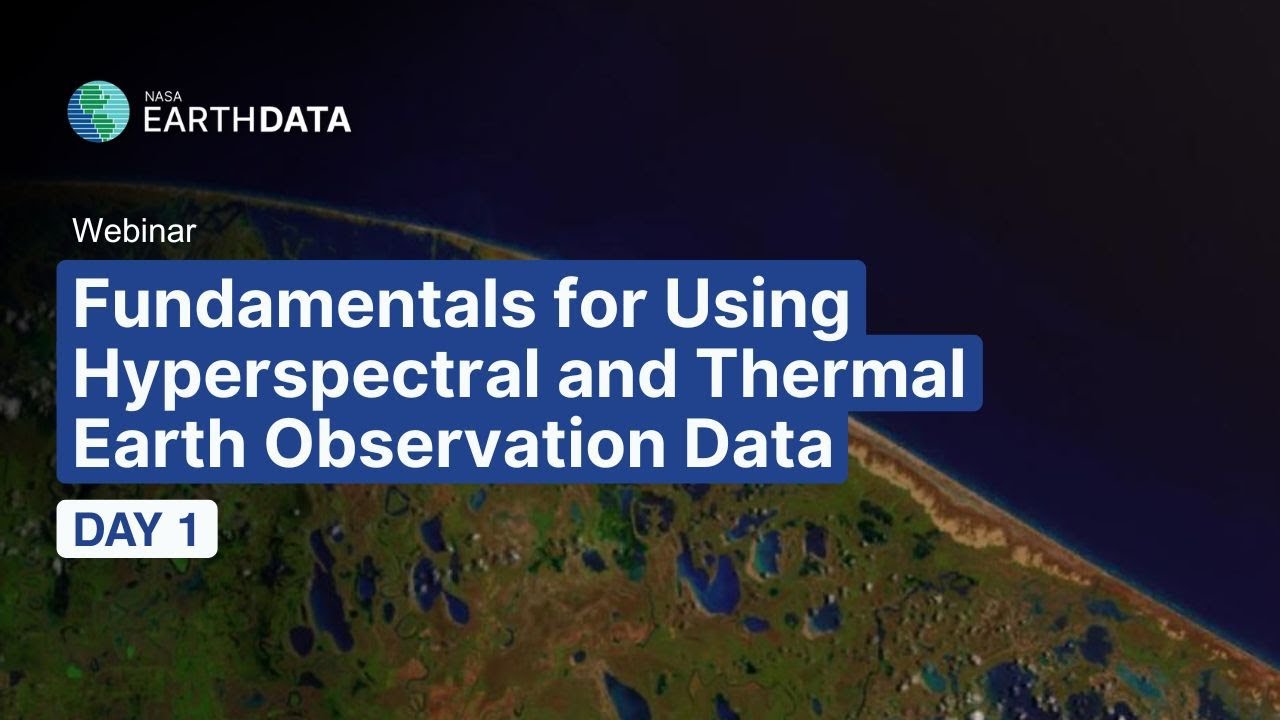 NASA
EARTHDATA

Webinar

Fundamentals for Using Hyperspectral and Thermal Earth Observation Data

DAY 1